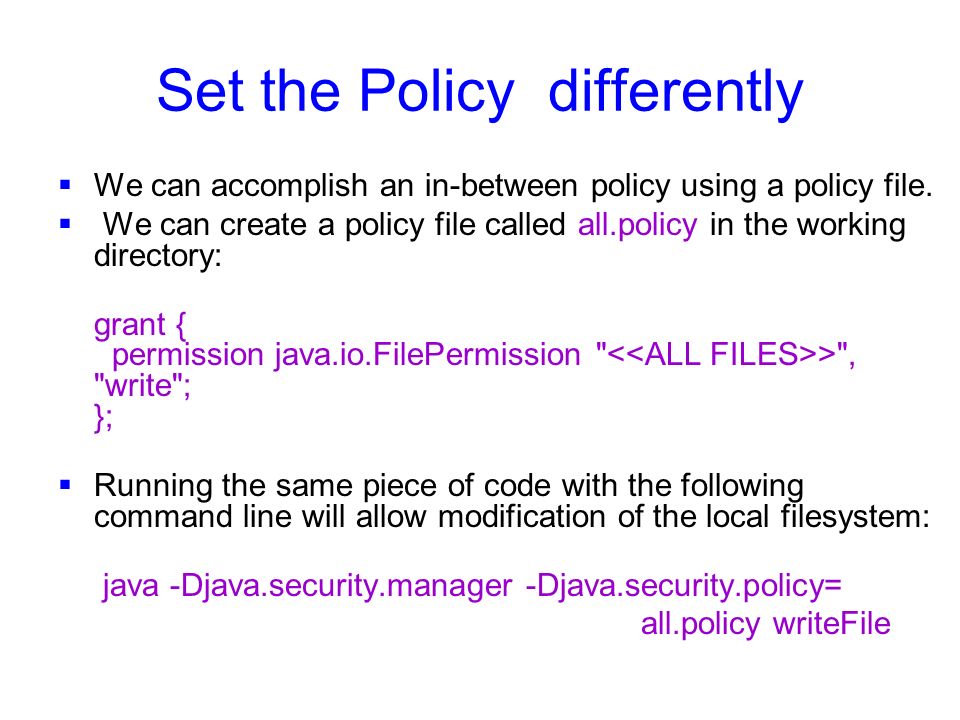 Set the Policy differently

▪ We can accomplish an in-between policy using a policy file.
▪ We can create a policy file called all.policy in the working directory:

grant {
permission java.io.FilePermission "<<ALL FILES>>", "write";
};

▪ Running the same piece of code with the following command line will allow modification of the local filesystem:

java -Djava.security.manager -Djava.security.policy=
all.policy writeFile